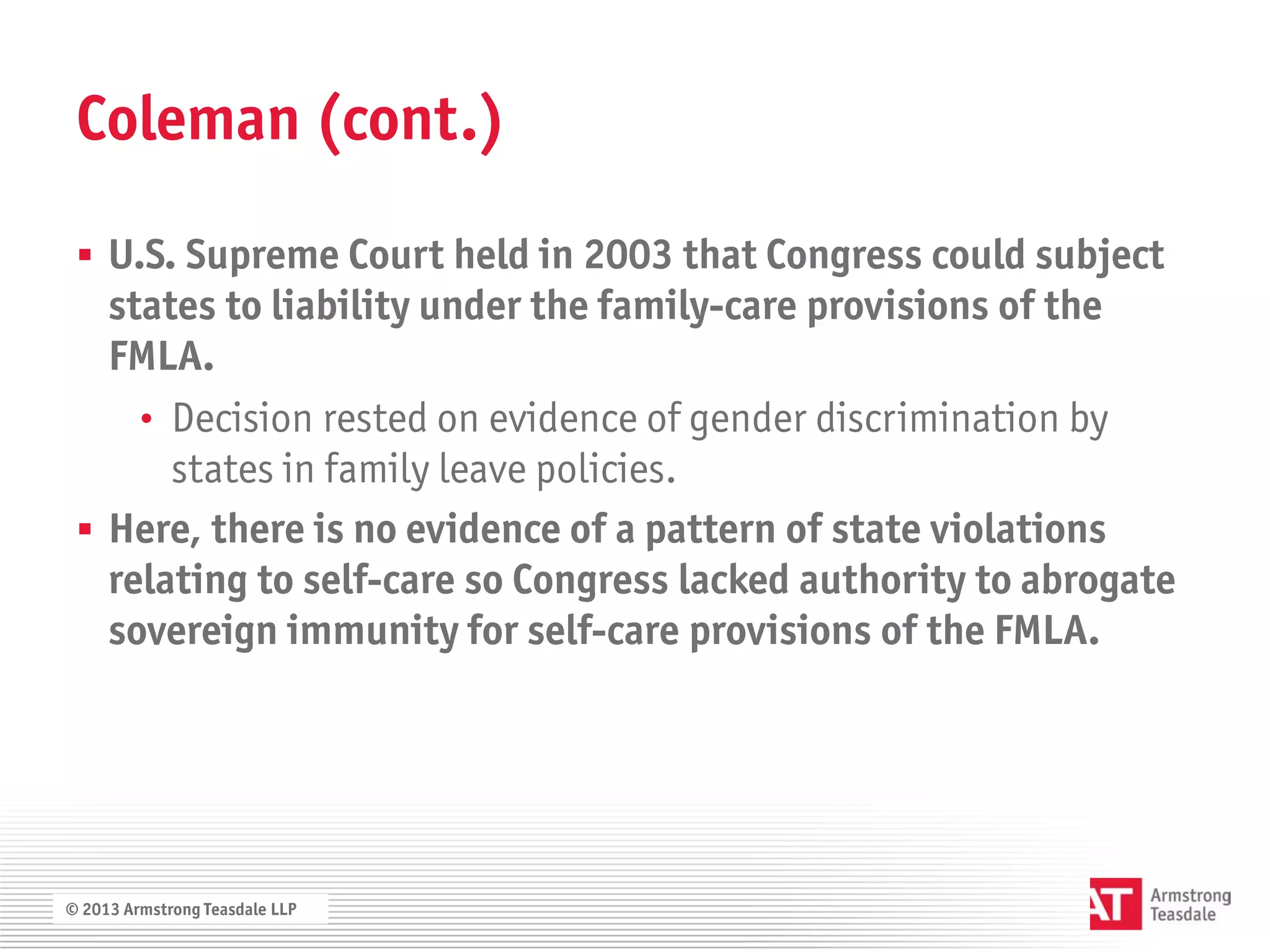 Coleman (cont.)

▪ U.S. Supreme Court held in 2003 that Congress could subject states to liability under the family-care provisions of the FMLA.

• Decision rested on evidence of gender discrimination by states in family leave policies.

▪ Here, there is no evidence of a pattern of state violations relating to self-care so Congress lacked authority to abrogate sovereign immunity for self-care provisions of the FMLA.

© 2013 Armstrong Teasdale LLP

AT Armstrong Teasdale